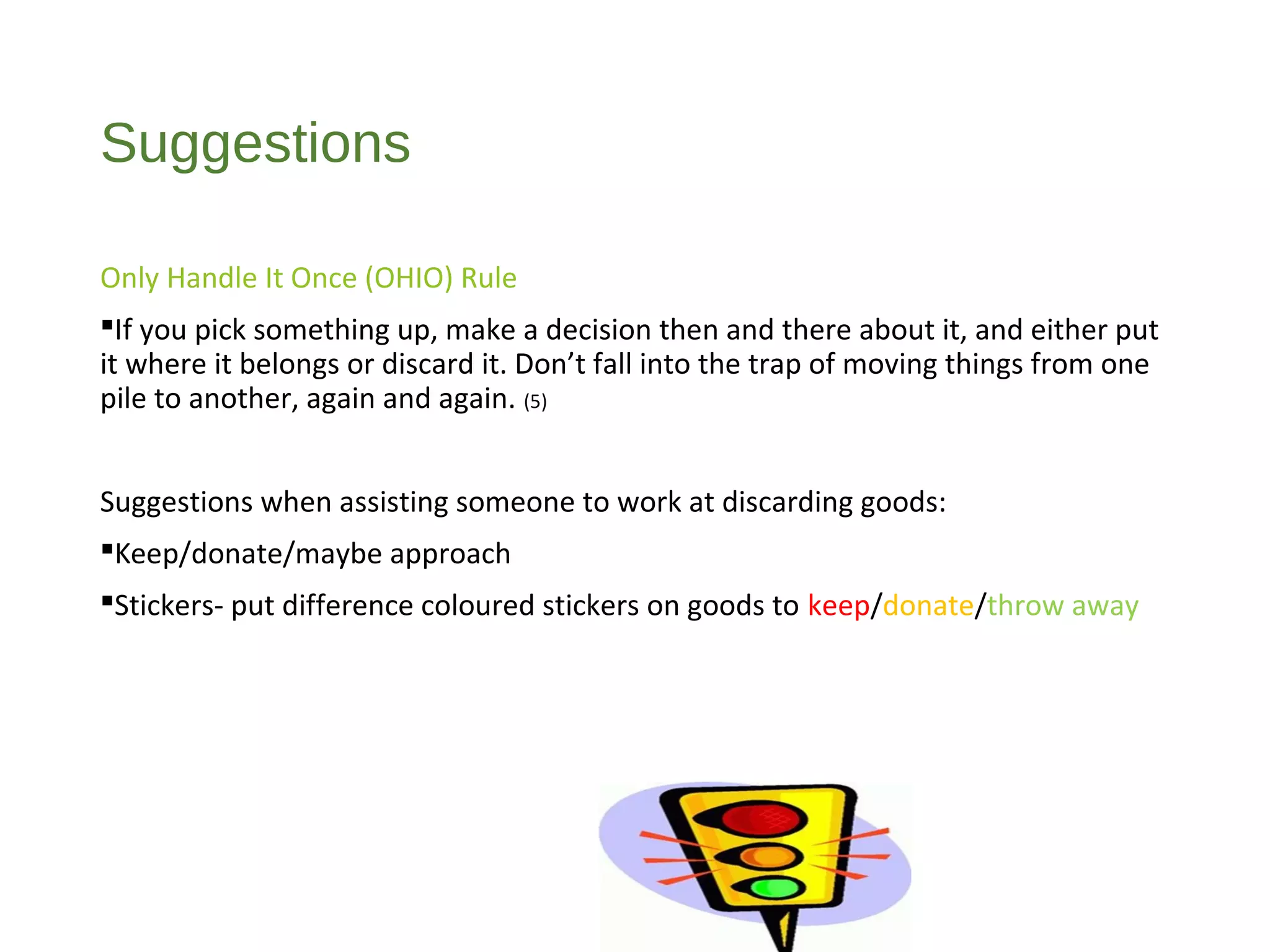 Suggestions

Only Handle It Once (OHIO) Rule

▪If you pick something up, make a decision then and there about it, and either put it where it belongs or discard it. Don’t fall into the trap of moving things from one pile to another, again and again. (5)

Suggestions when assisting someone to work at discarding goods:

▪Keep/donate/maybe approach

▪Stickers- put difference coloured stickers on goods to keep/donate/throw away